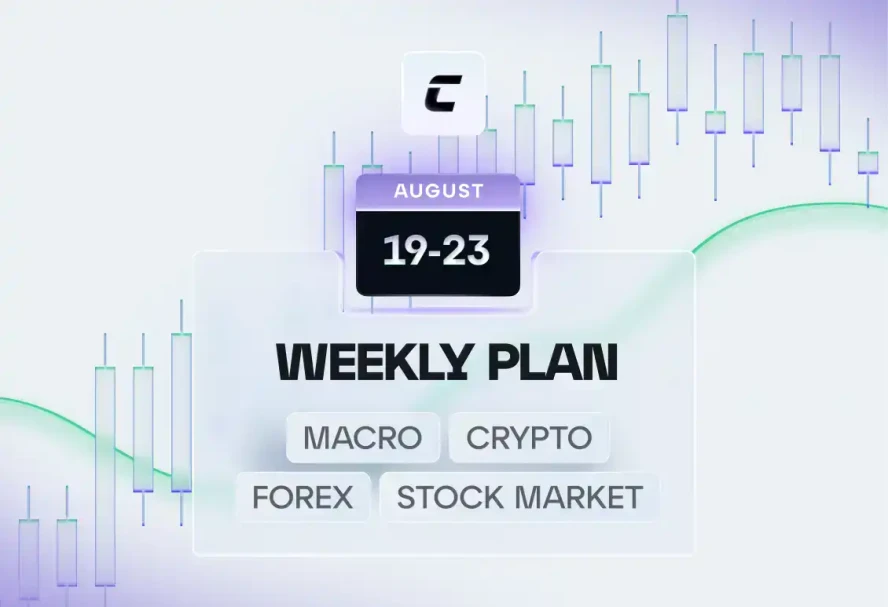 C

AUGUST
19-23

WEEKLY PLAN

MACRO CRYPTO
FOREX STOCK MARKET